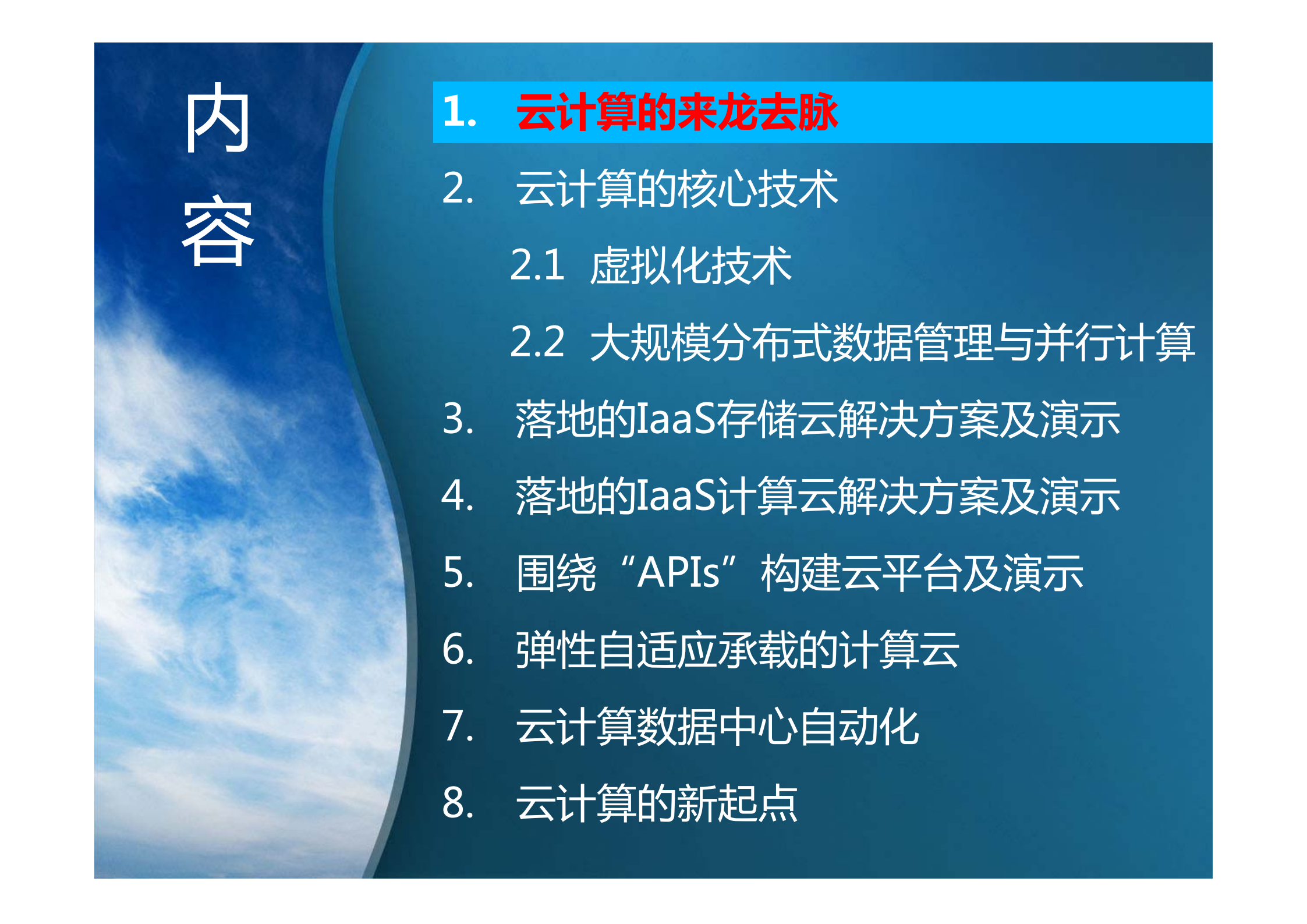 内容

1. 云计算的来龙去脉

2. 云计算的核心技术

2.1 虚拟化技术

2.2 大规模分布式数据管理与并行计算

3. 落地的IaaS存储云解决方案及演示

4. 落地的IaaS计算云解决方案及演示

5. 围绕“APIs”构建云平台及演示

6. 弹性自适应承载的计算云

7. 云计算数据中心自动化

8. 云计算的新起点